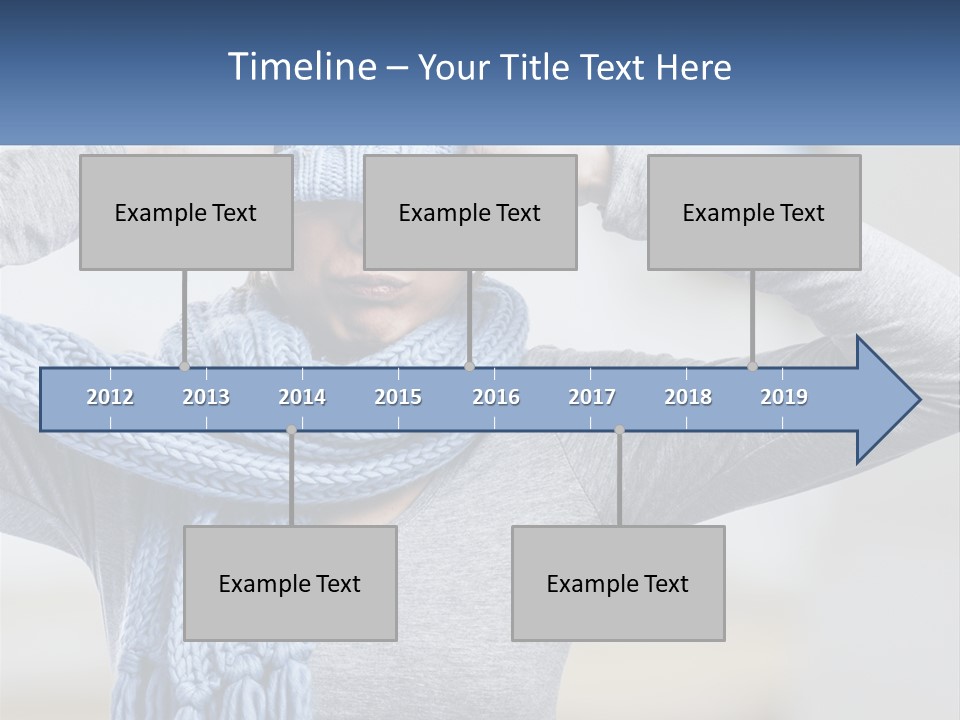 Timeline – Your Title Text Here

Example Text

Example Text

Example Text

2012 2013 2014 2015 2016 2017 2018 2019

Example Text

Example Text